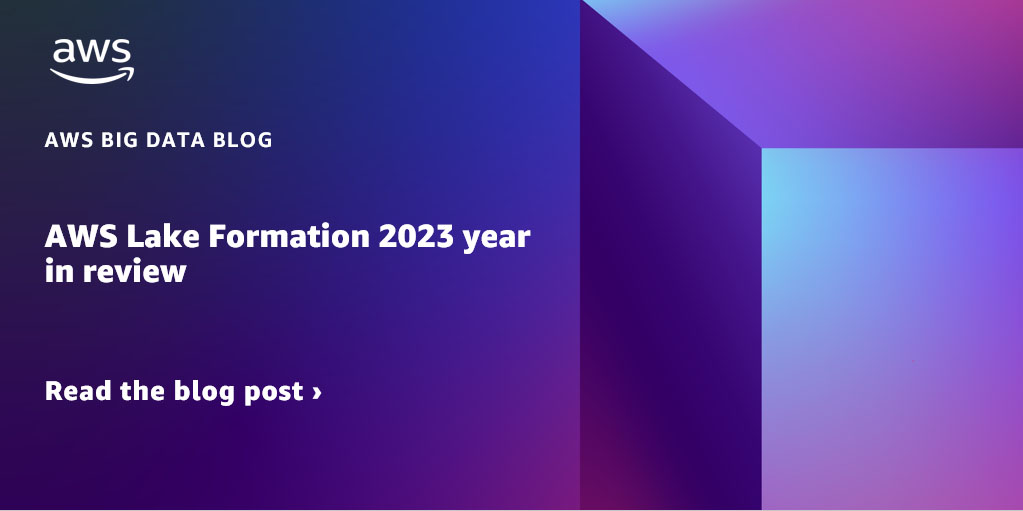 aws

AWS BIG DATA BLOG

AWS Lake Formation 2023 year in review

Read the blog post ›